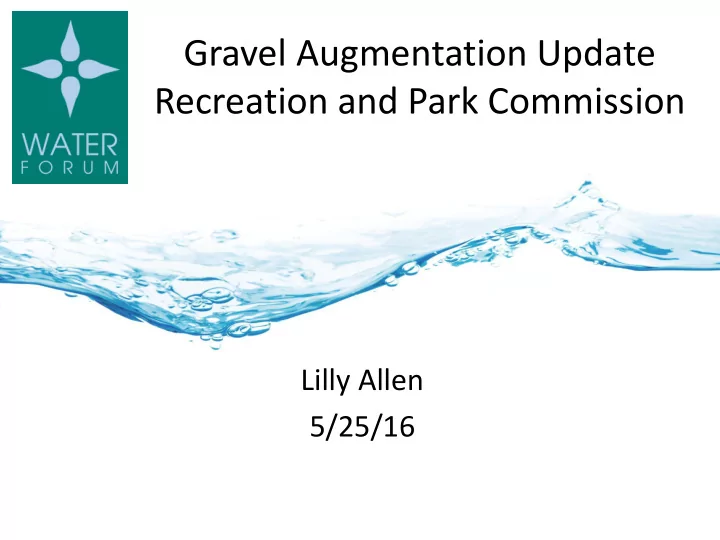 WATER
FORUM

Gravel Augmentation Update
Recreation and Park Commission

Lilly Allen
5/25/16